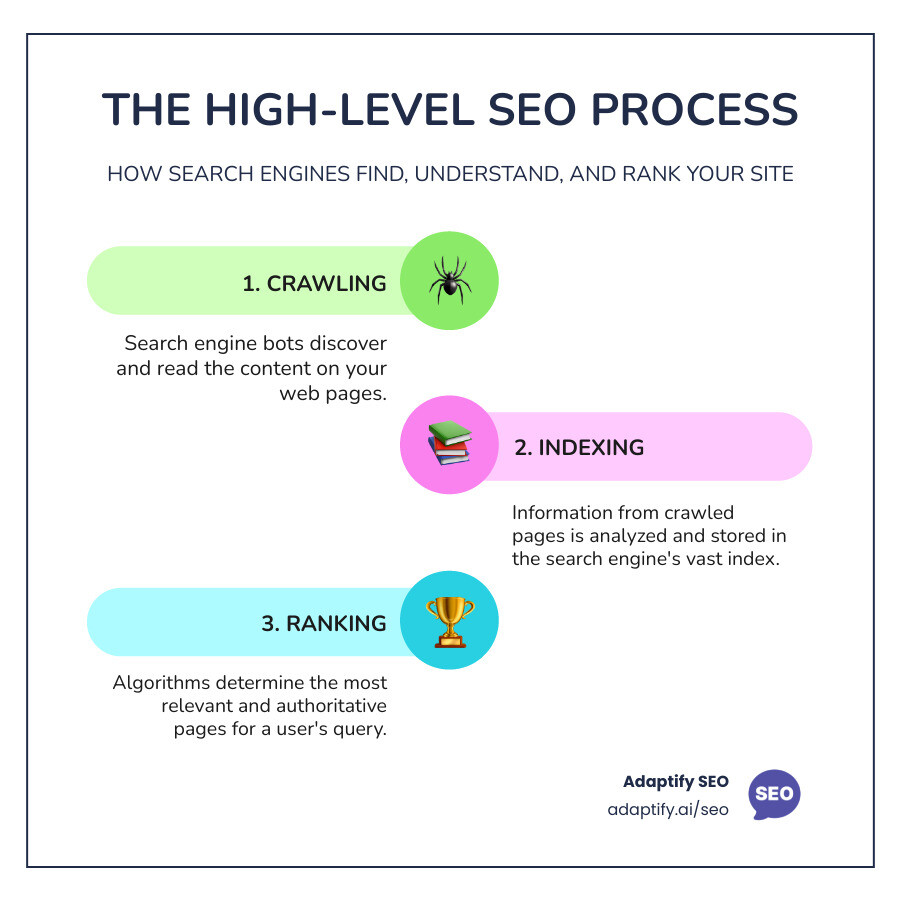 THE HIGH-LEVEL SEO PROCESS

HOW SEARCH ENGINES FIND, UNDERSTAND, AND RANK YOUR SITE

1. CRAWLING

Search engine bots discover and read the content on your web pages.

2. INDEXING

Information from crawled pages is analyzed and stored in the search engine's vast index.

3. RANKING

Algorithms determine the most relevant and authoritative pages for a user's query.

Adaptify SEO
adaptify.ai/seo

SEO